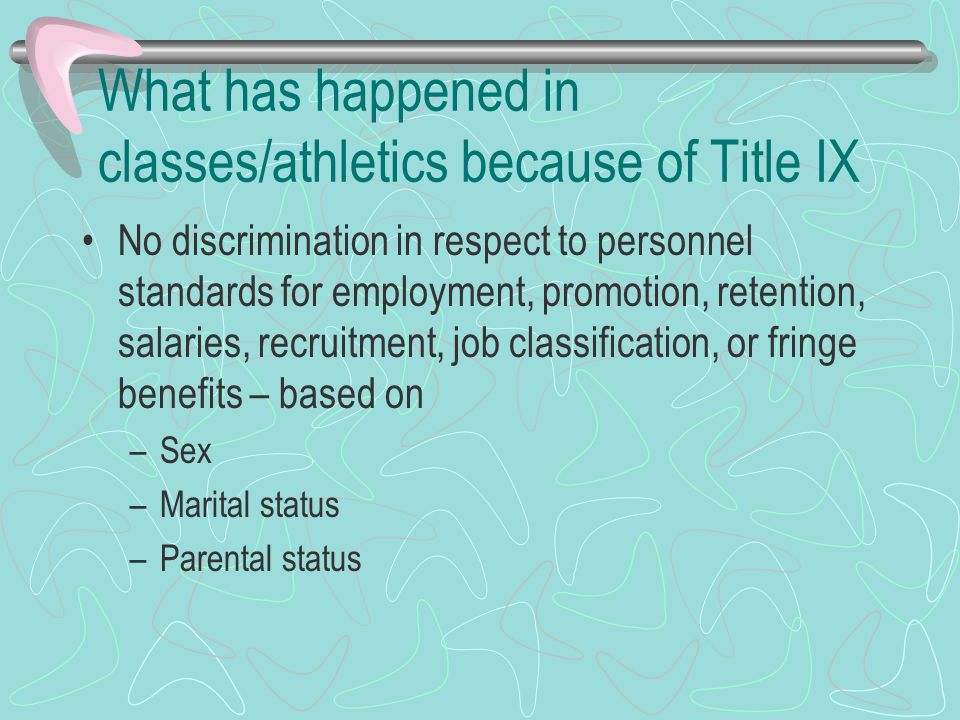 What has happened in classes/athletics because of Title IX

• No discrimination in respect to personnel standards for employment, promotion, retention, salaries, recruitment, job classification, or fringe benefits – based on

– Sex
– Marital status
– Parental status